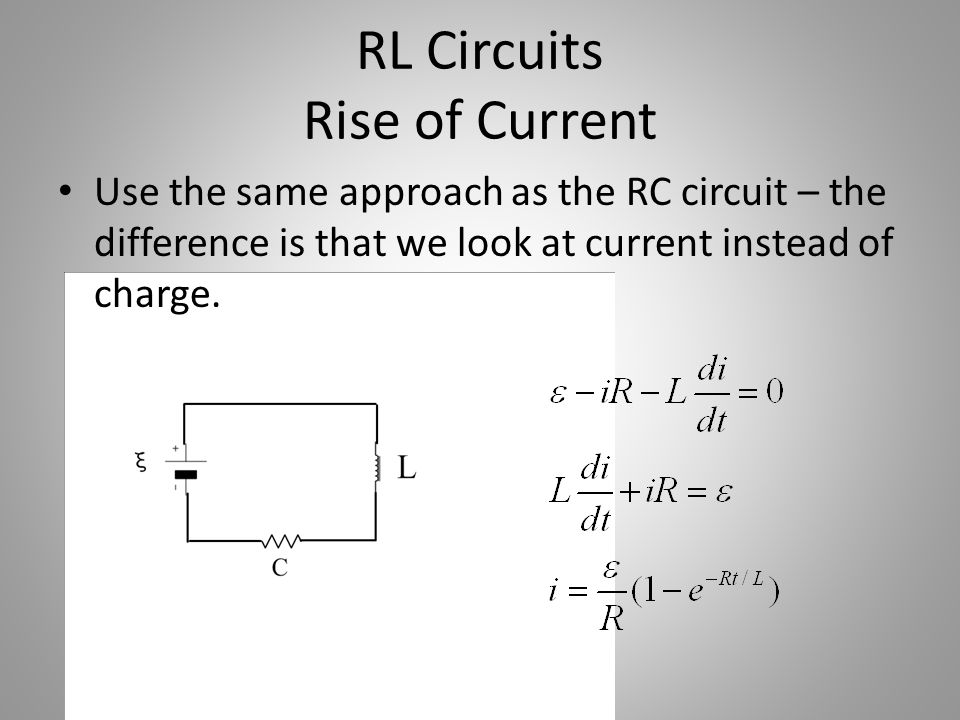 RL Circuits
Rise of Current

• Use the same approach as the RC circuit – the difference is that we look at current instead of charge.

ξ
+
L
C

$\varepsilon - iR - L\frac{di}{dt} = 0$

$L\frac{di}{dt} + iR = \varepsilon$

$i = \frac{\varepsilon}{R}(1 - e^{-Rt/L})$